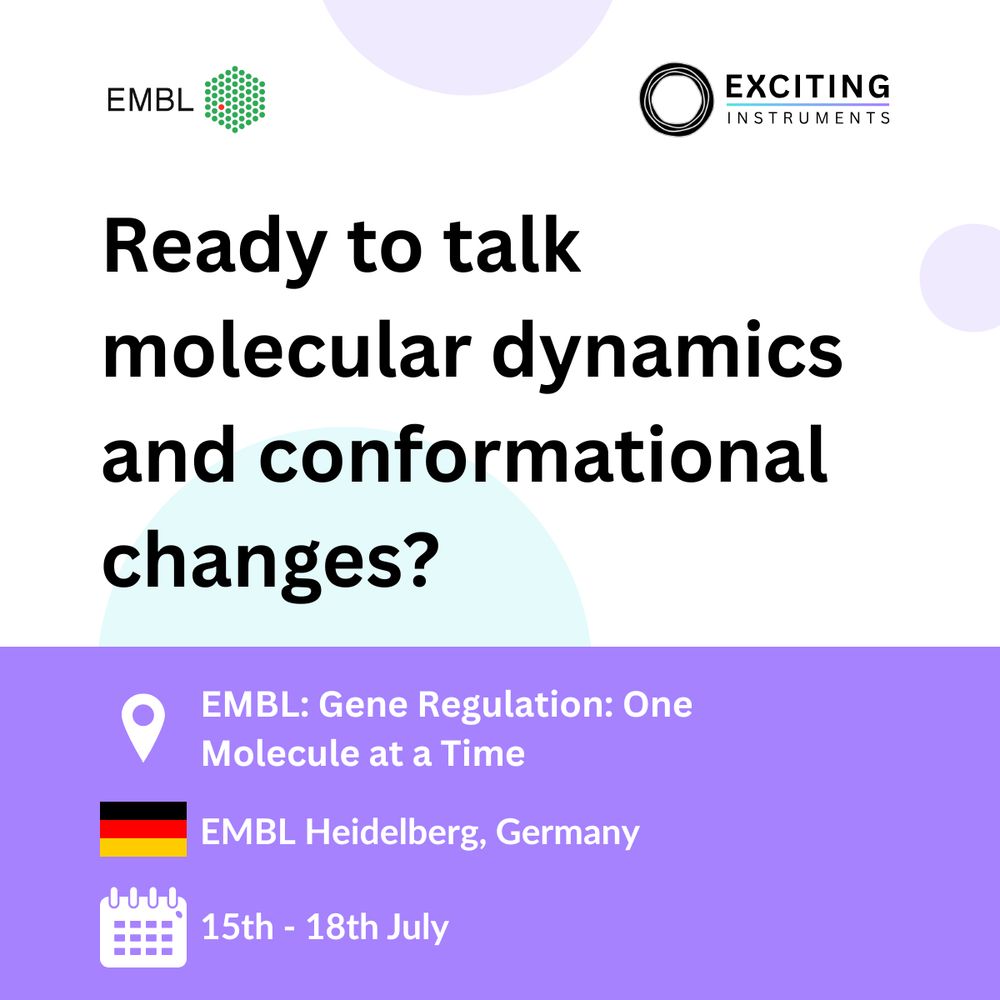 EMBL

EXCITING
INSTRUMENTS

Ready to talk molecular dynamics and conformational changes?

EMBL: Gene Regulation: One Molecule at a Time

EMBL Heidelberg, Germany

15th - 18th July